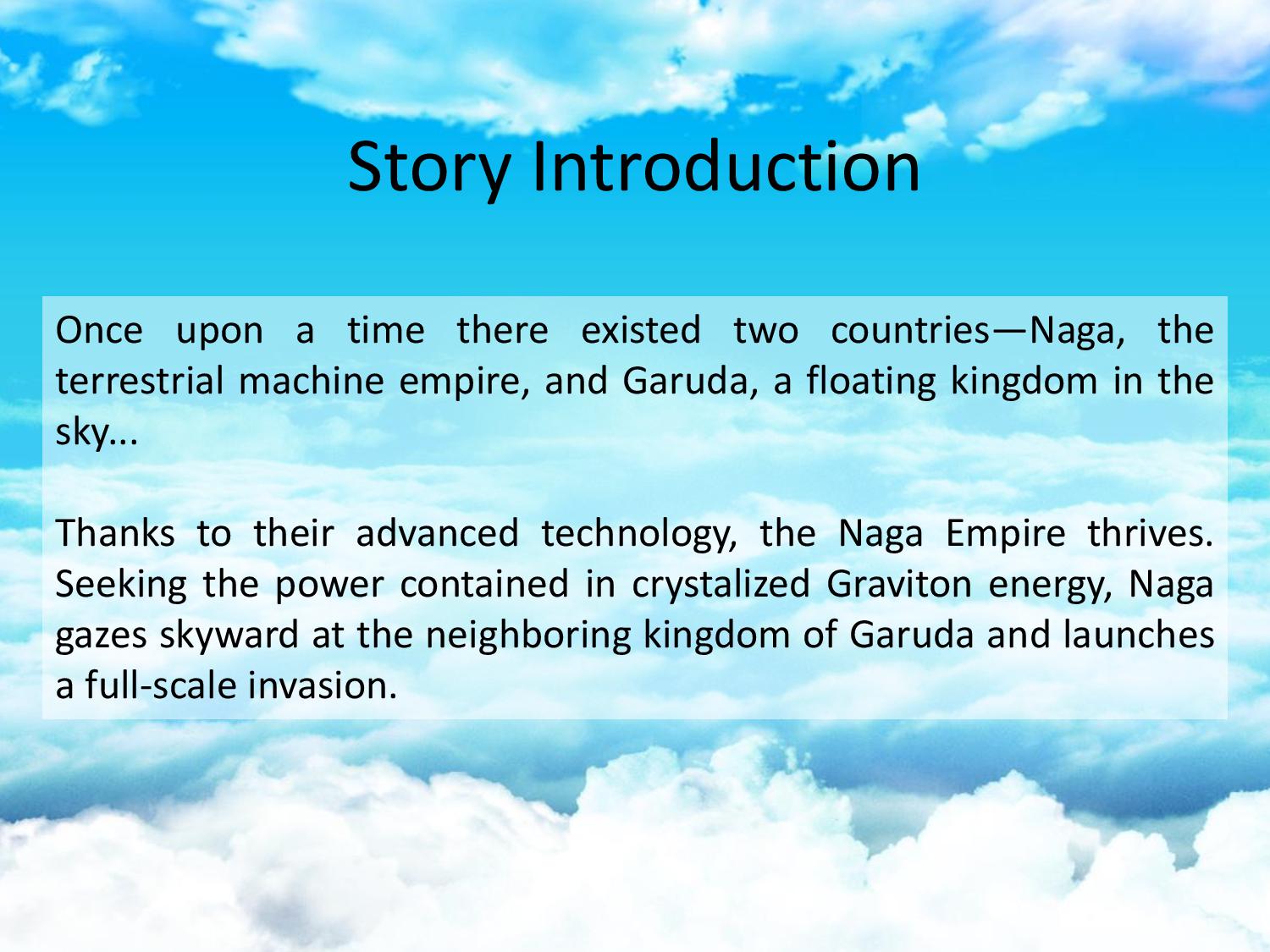 Story Introduction

Once upon a time there existed two countries—Naga, the terrestrial machine empire, and Garuda, a floating kingdom in the sky...

Thanks to their advanced technology, the Naga Empire thrives. Seeking the power contained in crystalized Graviton energy, Naga gazes skyward at the neighboring kingdom of Garuda and launches a full-scale invasion.